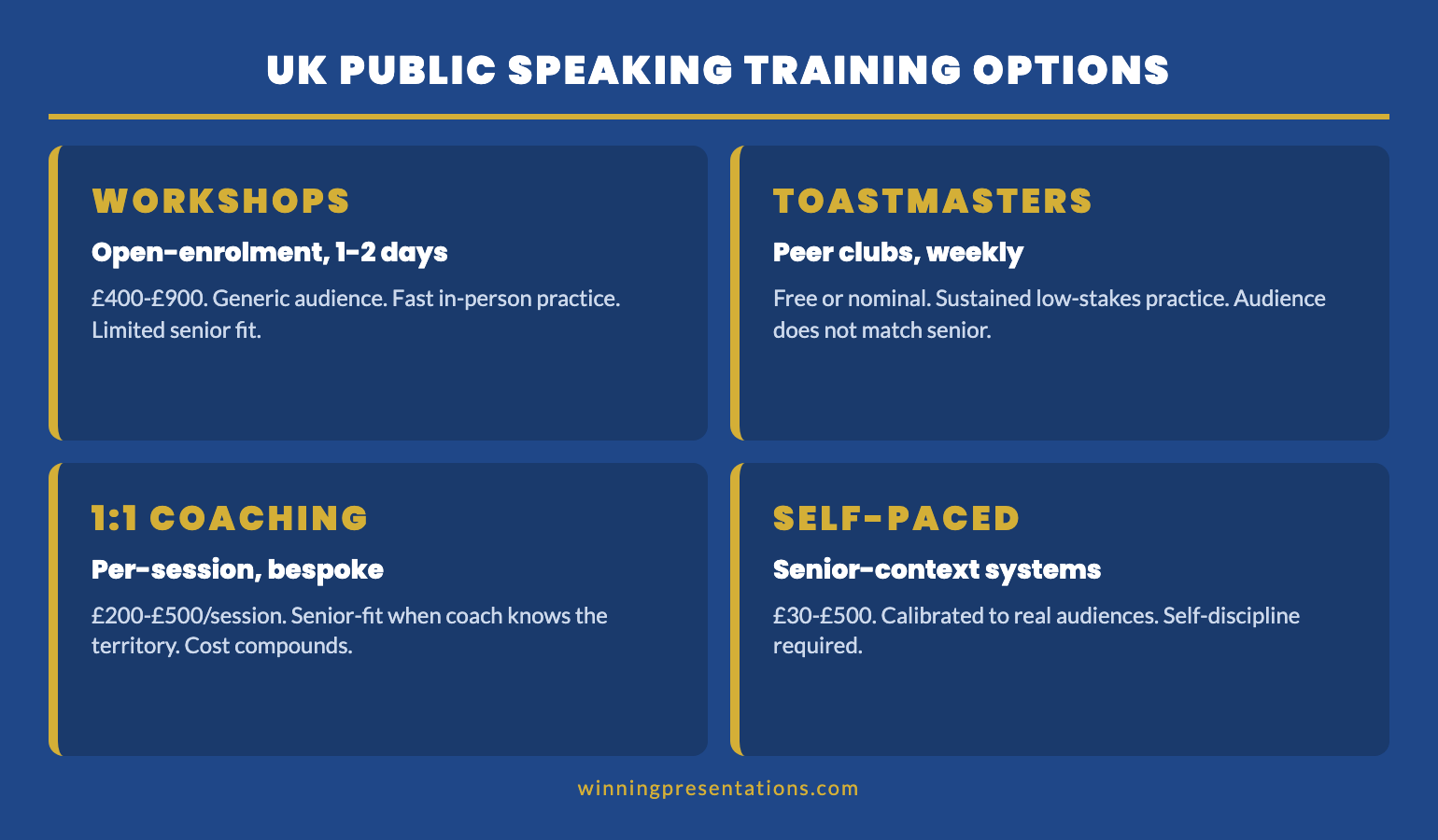 UK PUBLIC SPEAKING TRAINING OPTIONS

WORKSHOPS

Open-enrolment, 1-2 days

£400-£900. Generic audience. Fast in-person practice. Limited senior fit.

TOASTMASTERS

Peer clubs, weekly

Free or nominal. Sustained low-stakes practice. Audience does not match senior.

1:1 COACHING

Per-session, bespoke

£200-£500/session. Senior-fit when coach knows the territory. Cost compounds.

SELF-PACED

Senior-context systems

£30-£500. Calibrated to real audiences. Self-discipline required.

winningpresentations.com